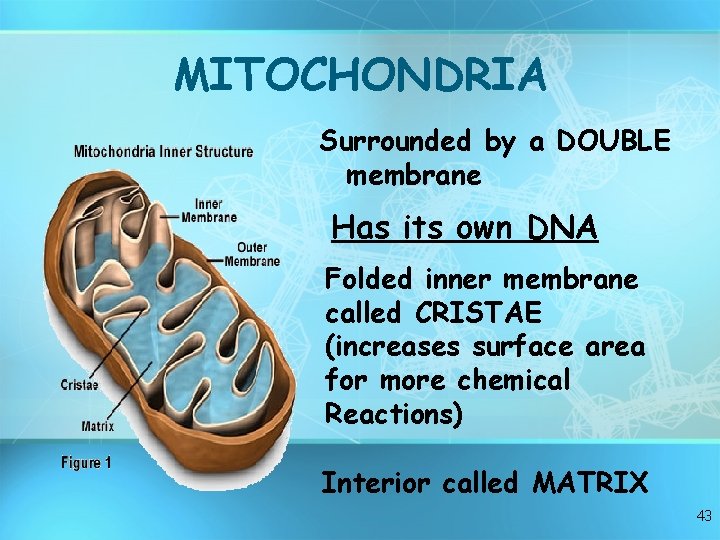 MITOCHONDRIA

Mitochondria Inner Structure

Inner Membrane

Outer Membrane

Cristae

Matrix

Figure 1

Surrounded by a DOUBLE membrane

Has its own DNA

Folded inner membrane called CRISTAE (increases surface area for more chemical Reactions)

Interior called MATRIX

43